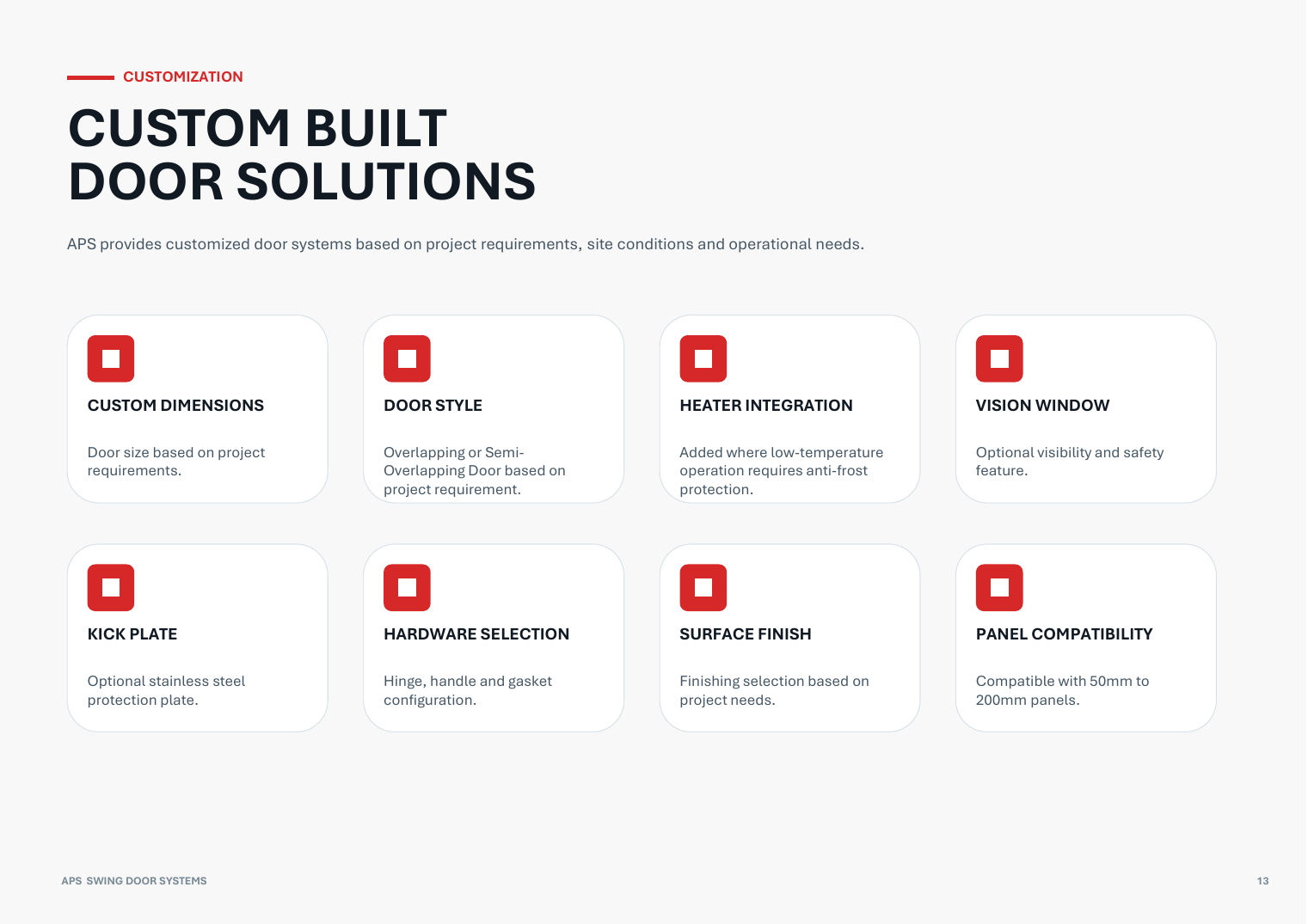 CUSTOMIZATION

CUSTOM BUILT
DOOR SOLUTIONS

APS provides customized door systems based on project requirements, site conditions and operational needs.

CUSTOM DIMENSIONS

Door size based on project requirements.

DOOR STYLE

Overlapping or Semi-Overlapping Door based on project requirement.

HEATER INTEGRATION

Added where low-temperature operation requires anti-frost protection.

VISION WINDOW

Optional visibility and safety feature.

KICK PLATE

Optional stainless steel protection plate.

HARDWARE SELECTION

Hinge, handle and gasket configuration.

SURFACE FINISH

Finishing selection based on project needs.

PANEL COMPATIBILITY

Compatible with 50mm to 200mm panels.

APS SWING DOOR SYSTEMS

13